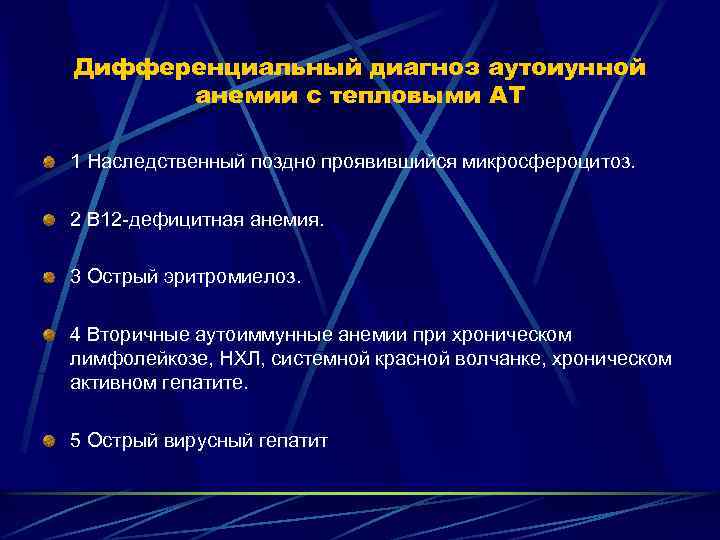 Дифференциальный диагноз аутоиунной анемии с тепловыми АТ

1 Наследственный поздно проявившийся микросфероцитоз.

2 В12-дефицитная анемия.

3 Острый эритромиелоз.

4 Вторичные аутоиммунные анемии при хроническом лимфолейкозе, НХЛ, системной красной волчанке, хроническом активном гепатите.

5 Острый вирусный гепатит